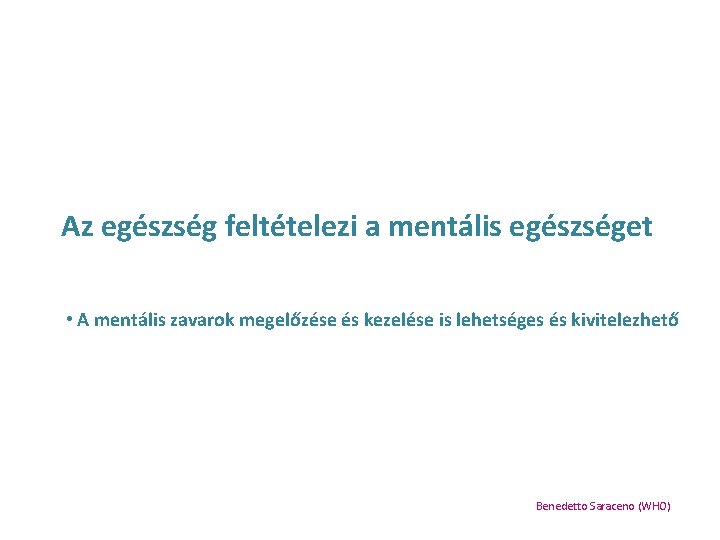 Az egészség feltételezi a mentális egészséget

• A mentális zavarok megelőzése és kezelése is lehetséges és kivitelezhető

Benedetto Saraceno (WHO)